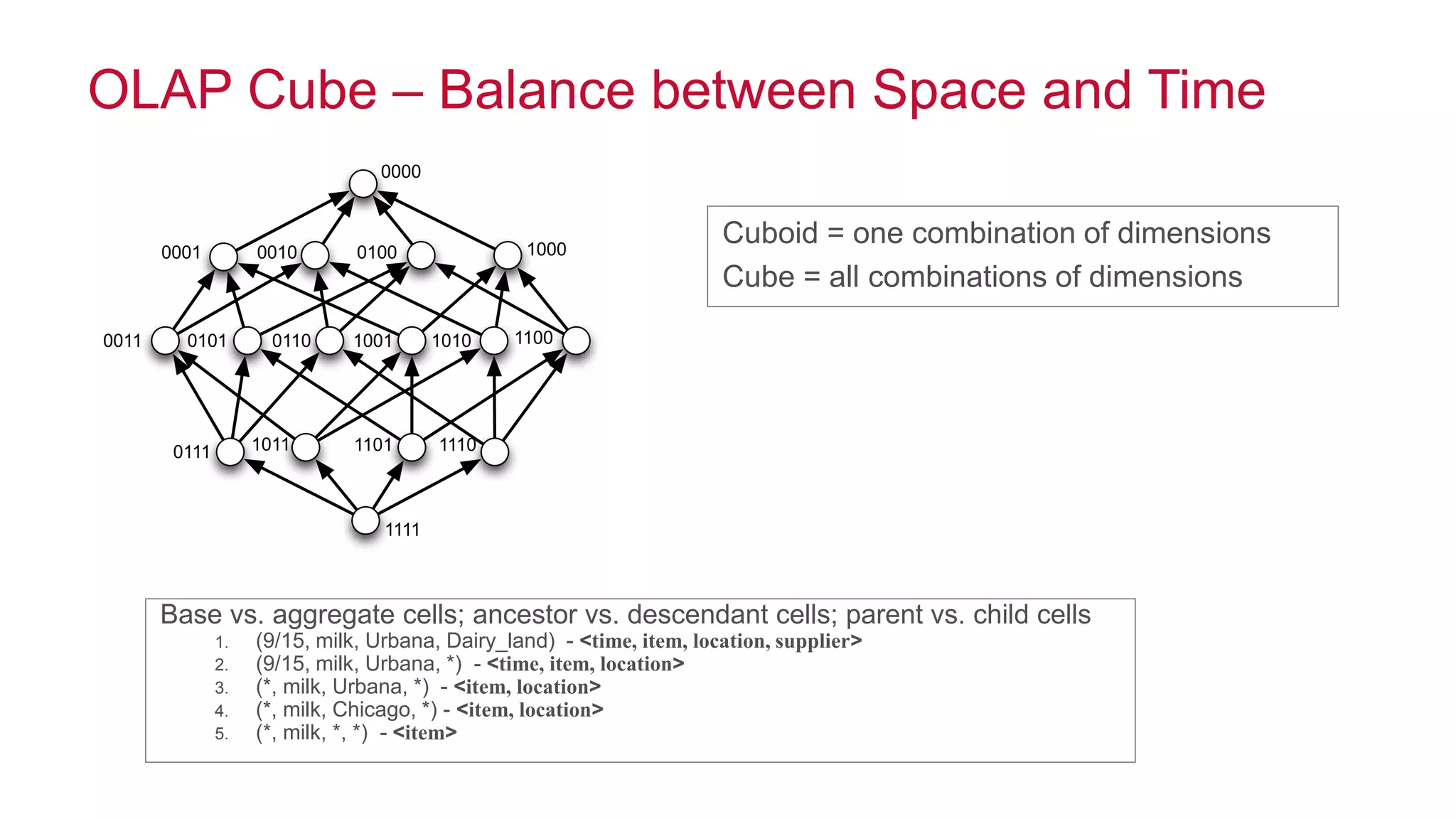 OLAP Cube – Balance between Space and Time

0000

0001 0010 0100 1000

0011 0101 0110 1001 1010 1100

0111 1011 1101 1110

1111

Cuboid = one combination of dimensions
Cube = all combinations of dimensions

Base vs. aggregate cells; ancestor vs. descendant cells; parent vs. child cells
1. (9/15, milk, Urbana, Dairy_land) - <time, item, location, supplier>
2. (9/15, milk, Urbana, *) - <time, item, location>
3. (*, milk, Urbana, *) - <item, location>
4. (*, milk, Chicago, *) - <item, location>
5. (*, milk, *, *) - <item>